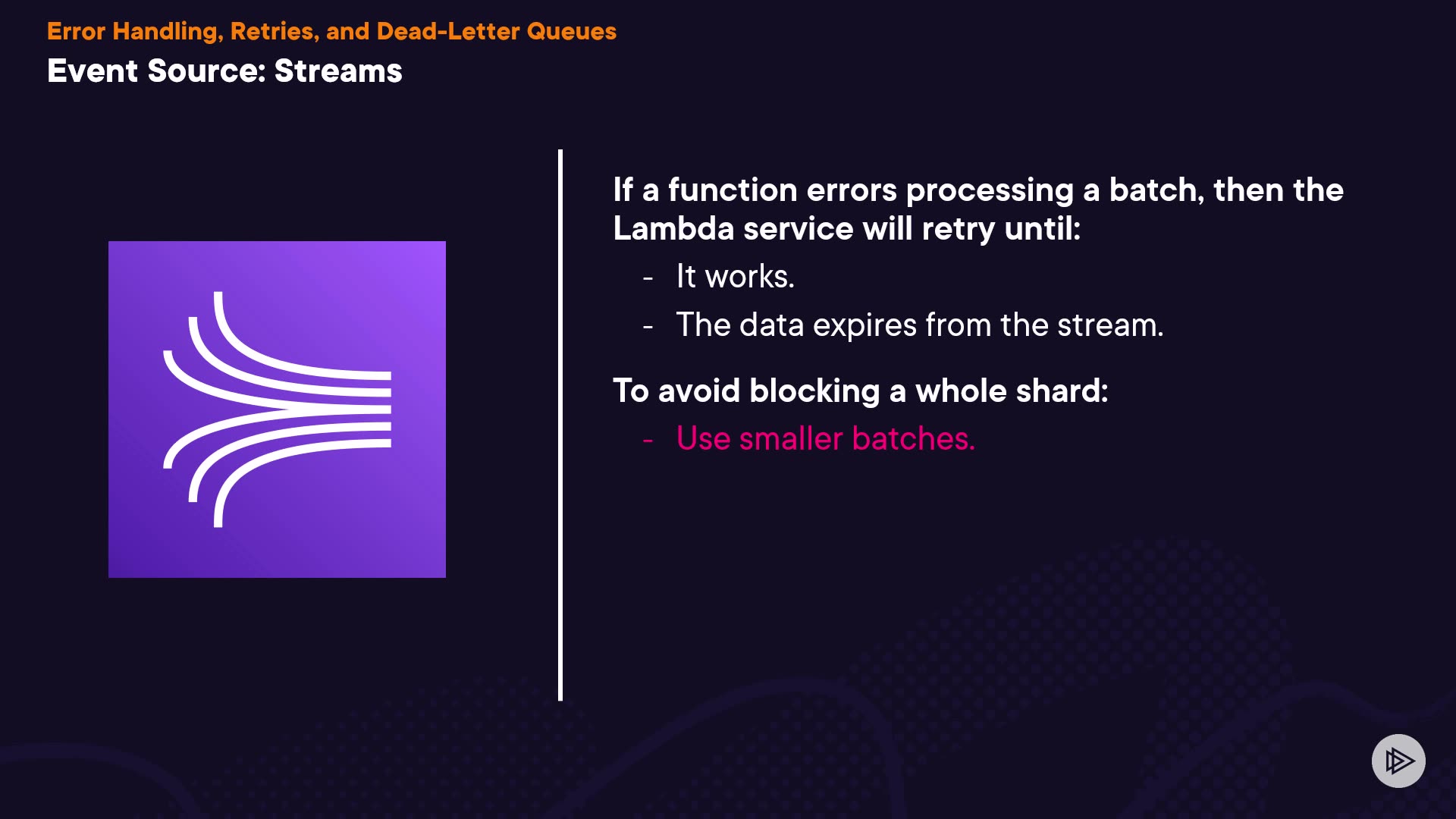 Error Handling, Retries, and Dead-Letter Queues
Event Source: Streams

If a function errors processing a batch, then the Lambda service will retry until:

- It works.
- The data expires from the stream.

To avoid blocking a whole shard:

- Use smaller batches.